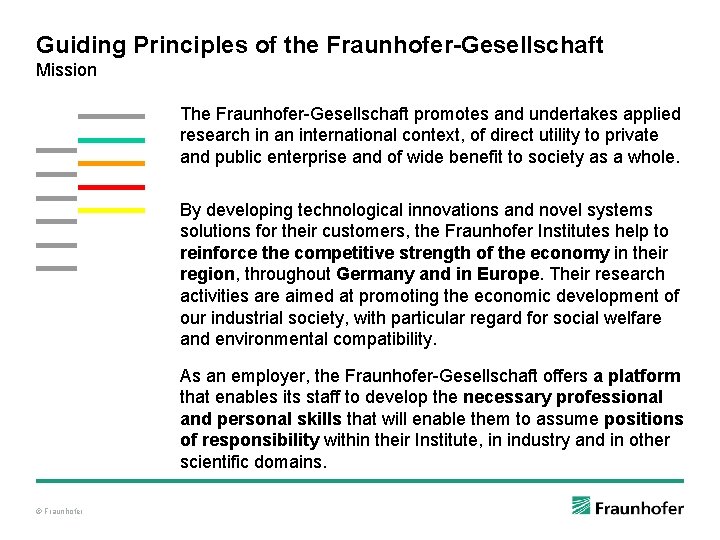 Guiding Principles of the Fraunhofer-Gesellschaft
Mission

The Fraunhofer-Gesellschaft promotes and undertakes applied research in an international context, of direct utility to private and public enterprise and of wide benefit to society as a whole.

By developing technological innovations and novel systems solutions for their customers, the Fraunhofer Institutes help to reinforce the competitive strength of the economy in their region, throughout Germany and in Europe. Their research activities are aimed at promoting the economic development of our industrial society, with particular regard for social welfare and environmental compatibility.

As an employer, the Fraunhofer-Gesellschaft offers a platform that enables its staff to develop the necessary professional and personal skills that will enable them to assume positions of responsibility within their Institute, in industry and in other scientific domains.

© Fraunhofer

Fraunhofer